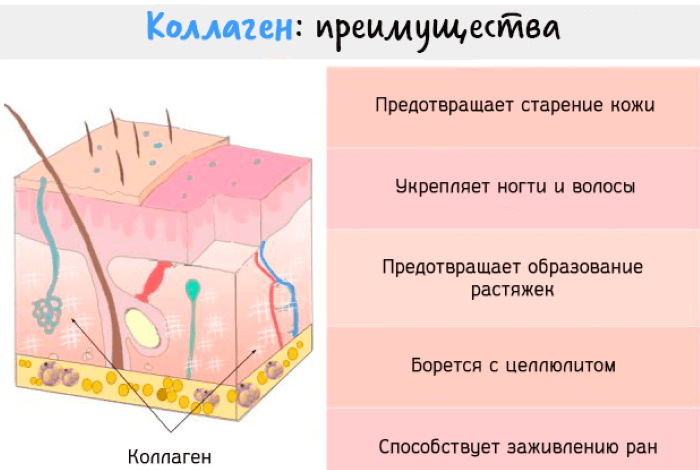 Коллаген: преимущества

Коллаген

Предотвращает старение кожи

Укрепляет ногти и волосы

Предотвращает образование растяжек

Борется с целлюлитом

Способствует заживлению ран